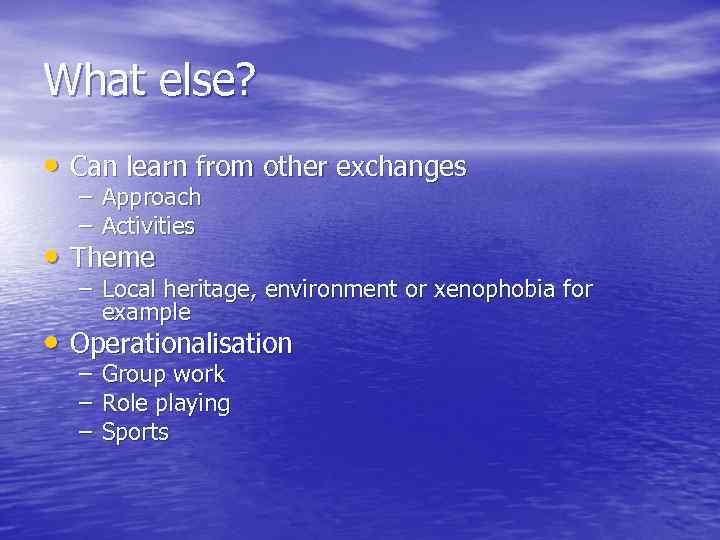 What else?

• Can learn from other exchanges
– Approach
– Activities
• Theme
– Local heritage, environment or xenophobia for example
• Operationalisation
– Group work
– Role playing
– Sports